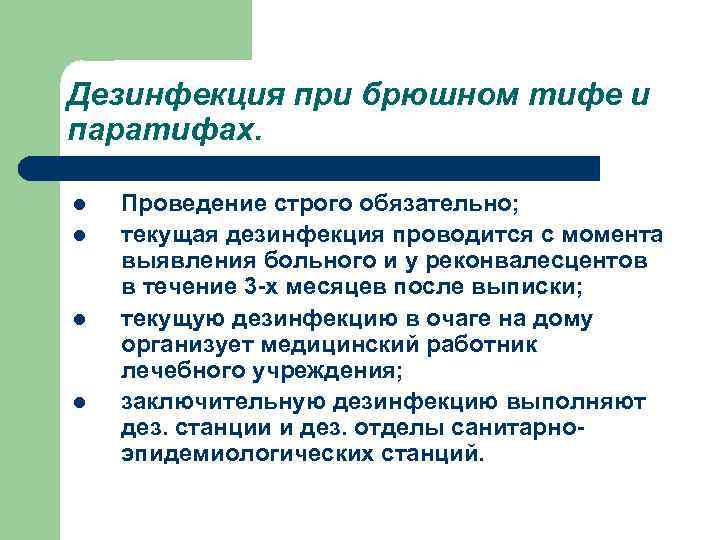 Дезинфекция при брюшном тифе и паратифах.

- Проведение строго обязательно;
- текущая дезинфекция проводится с момента выявления больного и у реконвалесцентов в течение 3-х месяцев после выписки;
- текущую дезинфекцию в очаге на дому организует медицинский работник лечебного учреждения;
- заключительную дезинфекцию выполняют дез. станции и дез. отделы санитарно-эпидемиологических станций.